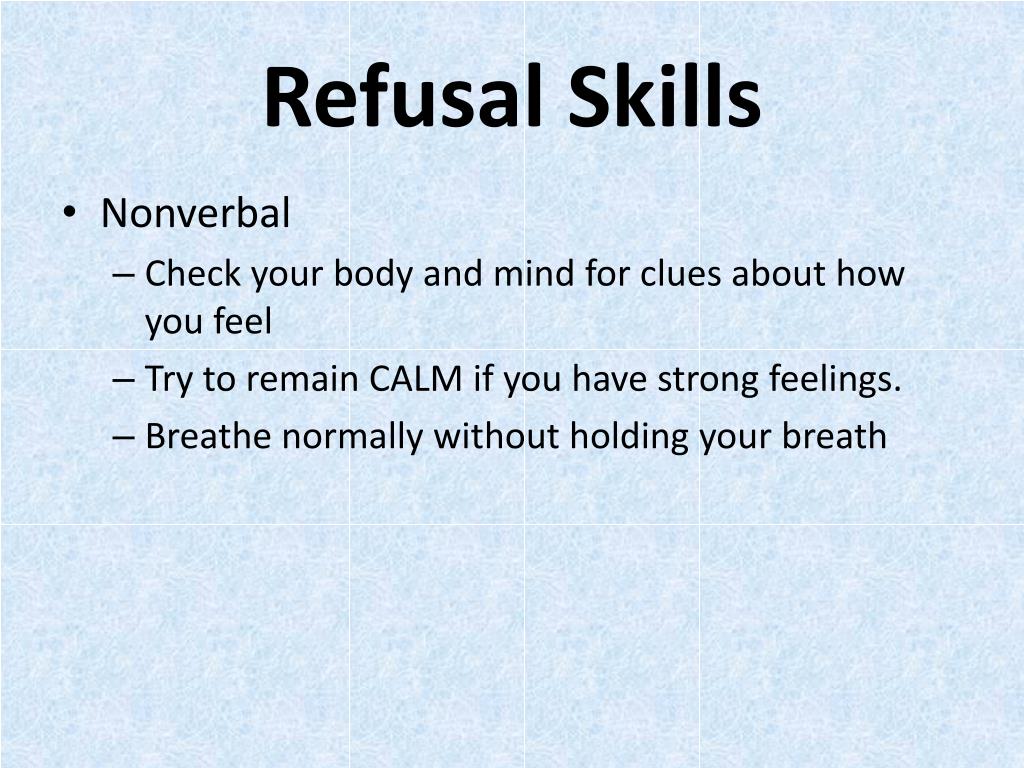 Refusal Skills

• Nonverbal
– Check your body and mind for clues about how you feel
– Try to remain CALM if you have strong feelings.
– Breathe normally without holding your breath